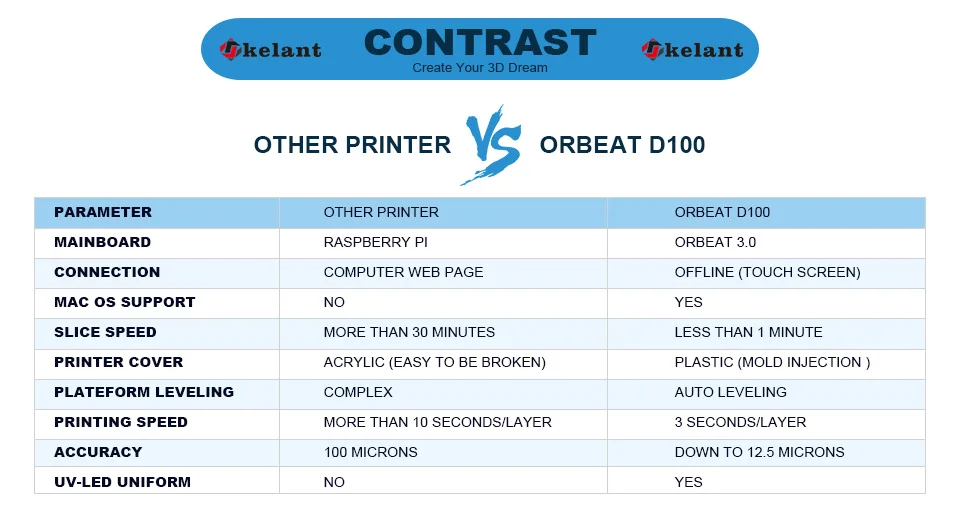 kelant CONTRAST kelant
Create Your 3D Dream

OTHER PRINTER VS ORBEAT D100

| PARAMETER | OTHER PRINTER | ORBEAT D100 |
|---|---|---|
| MAINBOARD | RASPBERRY PI | ORBEAT 3.0 |
| CONNECTION | COMPUTER WEB PAGE | OFFLINE (TOUCH SCREEN) |
| MAC OS SUPPORT | NO | YES |
| SLICE SPEED | MORE THAN 30 MINUTES | LESS THAN 1 MINUTE |
| PRINTER COVER | ACRYLIC (EASY TO BE BROKEN) | PLASTIC (MOLD INJECTION ) |
| PLATEFORM LEVELING | COMPLEX | AUTO LEVELING |
| PRINTING SPEED | MORE THAN 10 SECONDS/LAYER | 3 SECONDS/LAYER |
| ACCURACY | 100 MICRONS | DOWN TO 12.5 MICRONS |
| UV-LED UNIFORM | NO | YES |